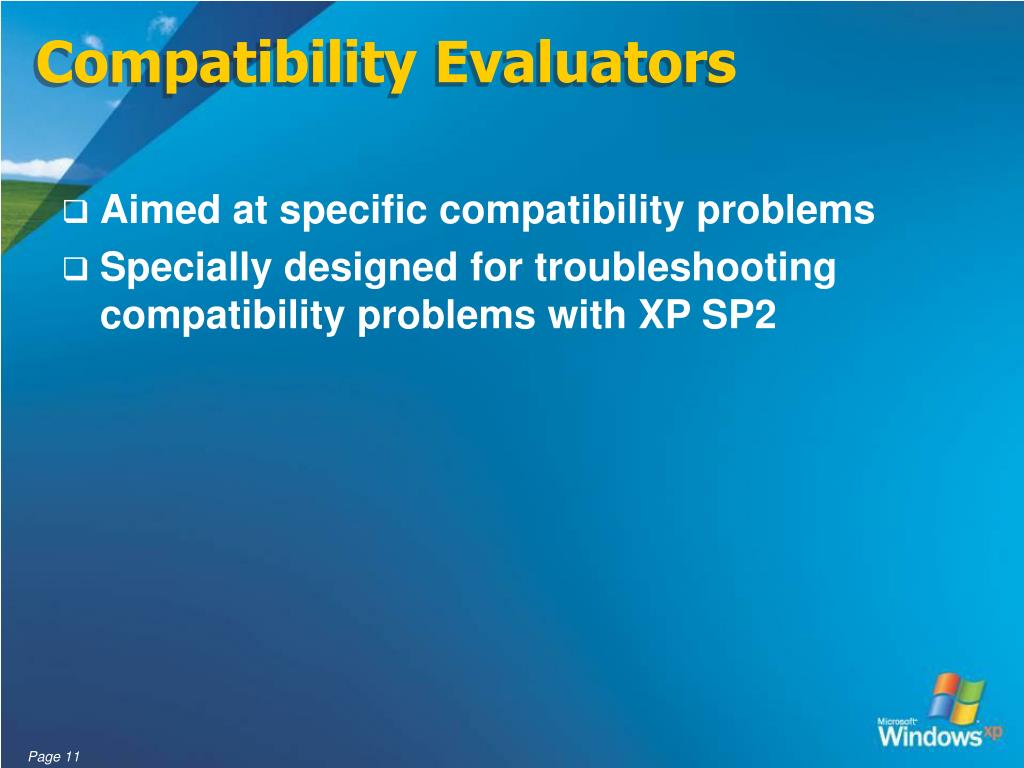 Compatibility Evaluators

❑ Aimed at specific compatibility problems
❑ Specially designed for troubleshooting compatibility problems with XP SP2

Page 11

Microsoft Windows xp